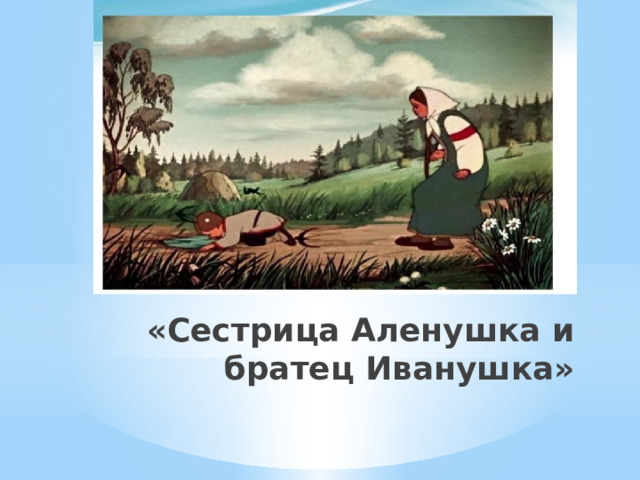 «Сестрица Аленушка и братец Иванушка»